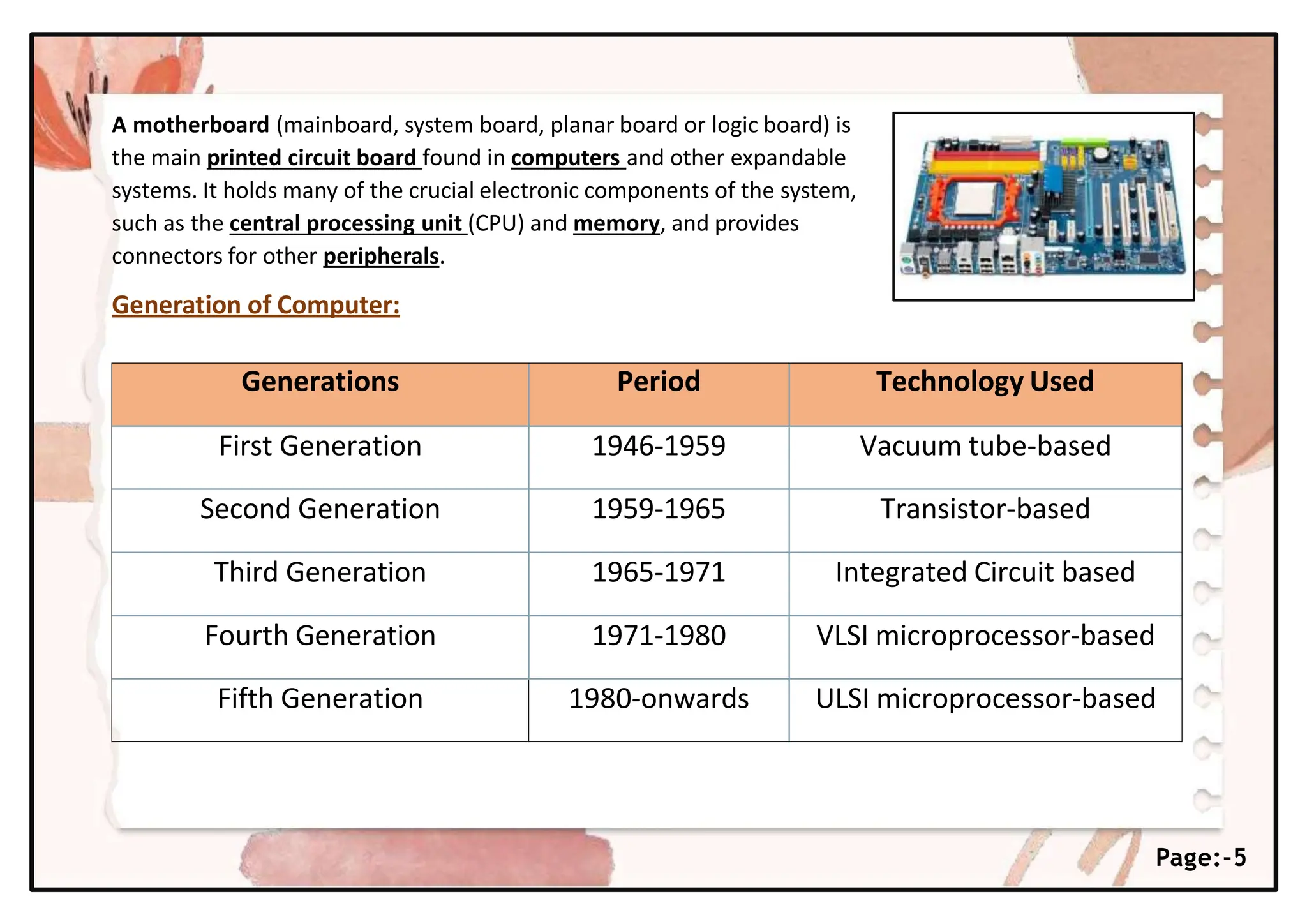 A motherboard (mainboard, system board, planar board or logic board) is the main printed circuit board found in computers and other expandable systems. It holds many of the crucial electronic components of the system, such as the central processing unit (CPU) and memory, and provides connectors for other peripherals.

Generation of Computer:

| Generations | Period | Technology Used |
|---|---|---|
| First Generation | 1946-1959 | Vacuum tube-based |
| Second Generation | 1959-1965 | Transistor-based |
| Third Generation | 1965-1971 | Integrated Circuit based |
| Fourth Generation | 1971-1980 | VLSI microprocessor-based |
| Fifth Generation | 1980-onwards | ULSI microprocessor-based |

Page:-5